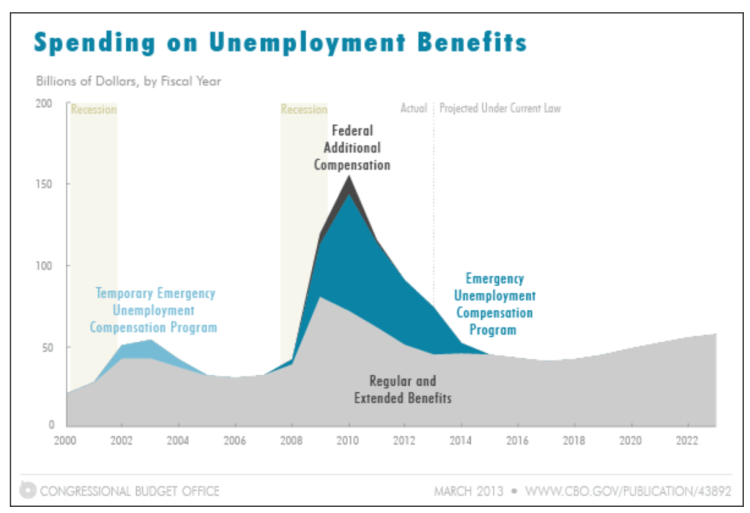 Spending on Unemployment Benefits

Billions of Dollars, by Fiscal Year

200
150
100
50
0

Recession
Recession
Actual
Projected Under Current Law

Federal Additional Compensation

Temporary Emergency Unemployment Compensation Program

Emergency Unemployment Compensation Program

Regular and Extended Benefits

2000 2002 2004 2006 2008 2010 2012 2014 2016 2018 2020 2022

CONGRESSIONAL BUDGET OFFICE

MARCH 2013 • WWW.CBO.GOV/PUBLICATION/43892